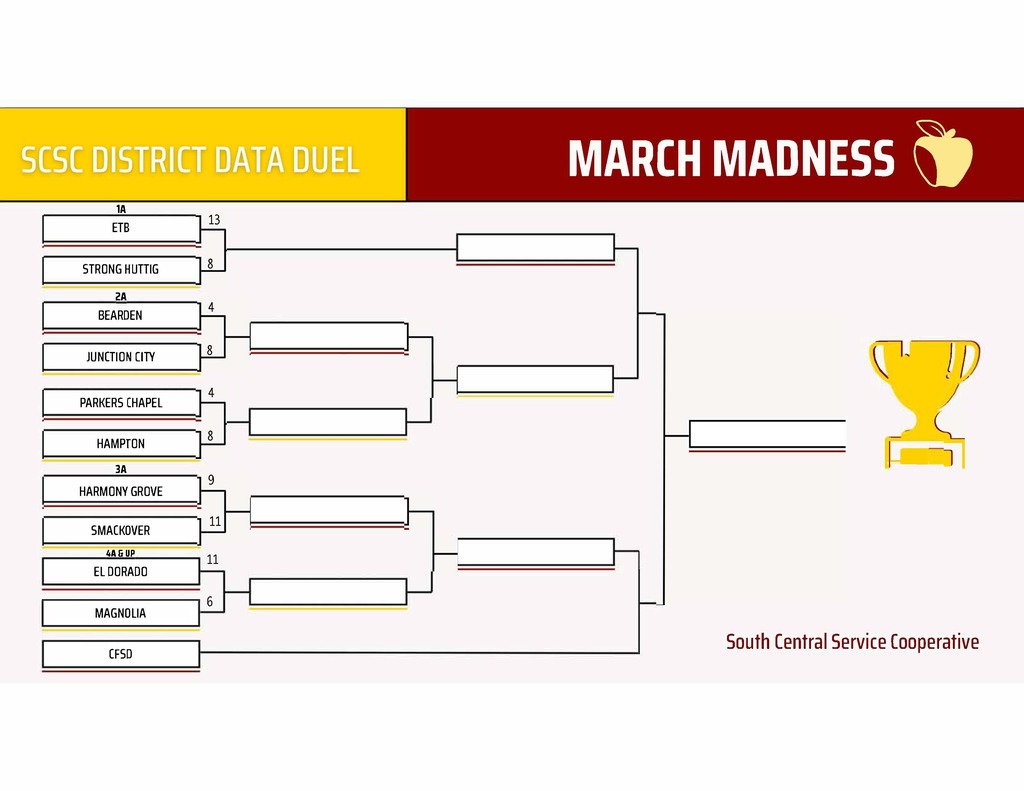 SCSC DISTRICT DATA DUEL

MARCH MADNESS

1A
ETB 13
STRONG HUTTIG 8

2A
BEARDEN 4
JUNCTION CITY 8
PARKERS CHAPEL 4
HAMPTON 8

3A
HARMONY GROVE 9
SMACKOVER 11

4A & UP
EL DORADO 11
MAGNOLIA 6
CFSD

South Central Service Cooperative